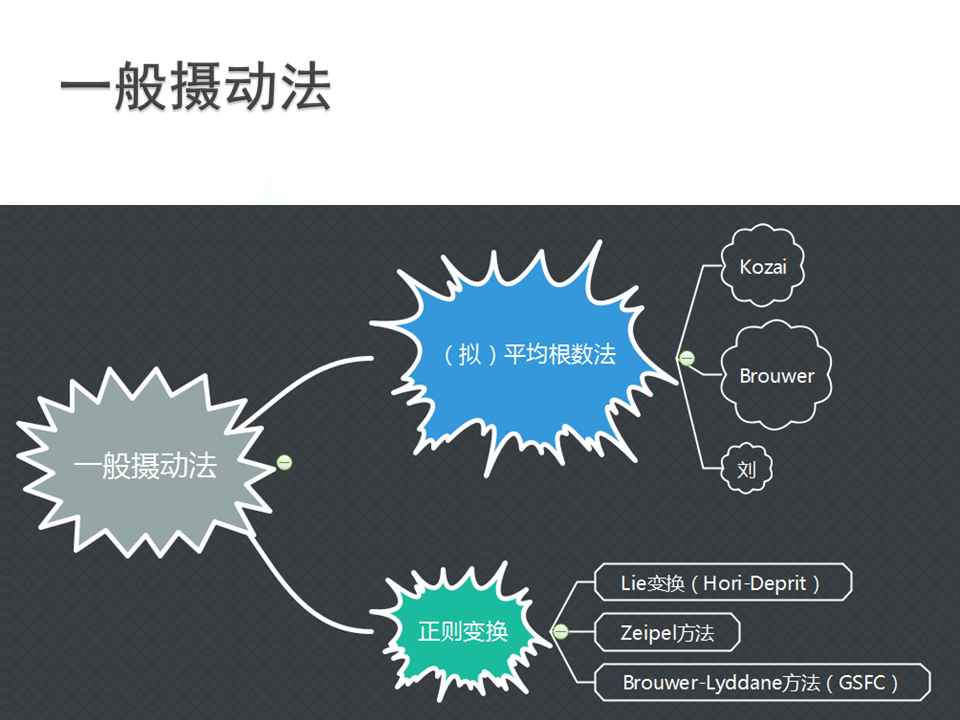 一般摄动法

一般摄动法

（拟）平均根数法

Kozai

Brouwer

刘

正则变换

Lie变换（Hori-Deprit）

Zeipel方法

Brouwer-Lyddane方法（GSFC）